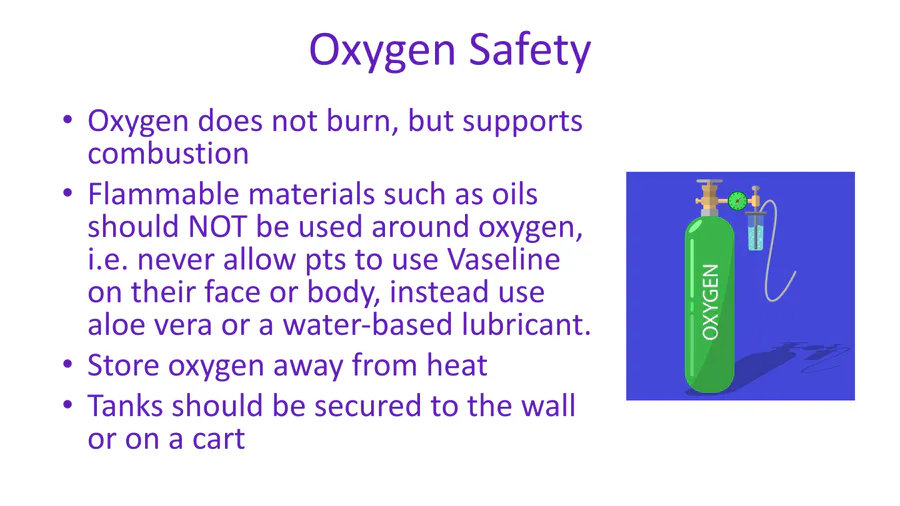 Oxygen Safety

• Oxygen does not burn, but supports combustion
• Flammable materials such as oils should NOT be used around oxygen, i.e. never allow pts to use Vaseline on their face or body, instead use aloe vera or a water-based lubricant.
• Store oxygen away from heat
• Tanks should be secured to the wall or on a cart

OXYGEN